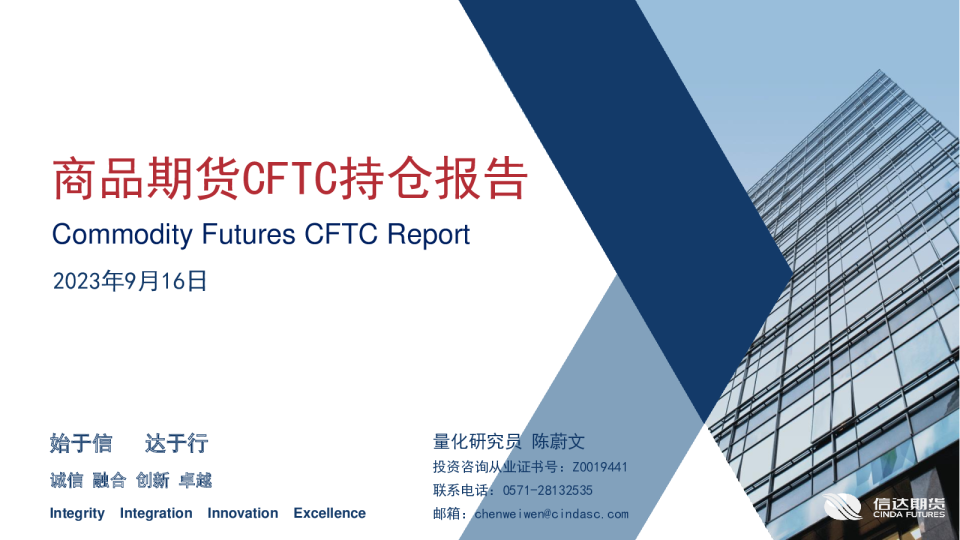 商品期货CFTC持仓报告

Commodity Futures CFTC Report

2023年9月16日

始于信　达于行

诚信 融合 创新 卓越

Integrity Integration Innovation Excellence

量化研究员 陈蔚文

投资咨询从业证书号：Z0019441

联系电话：0571-28132535

邮箱：chenweiwen@cindasc.com

信达期货
CINDA FUTURES